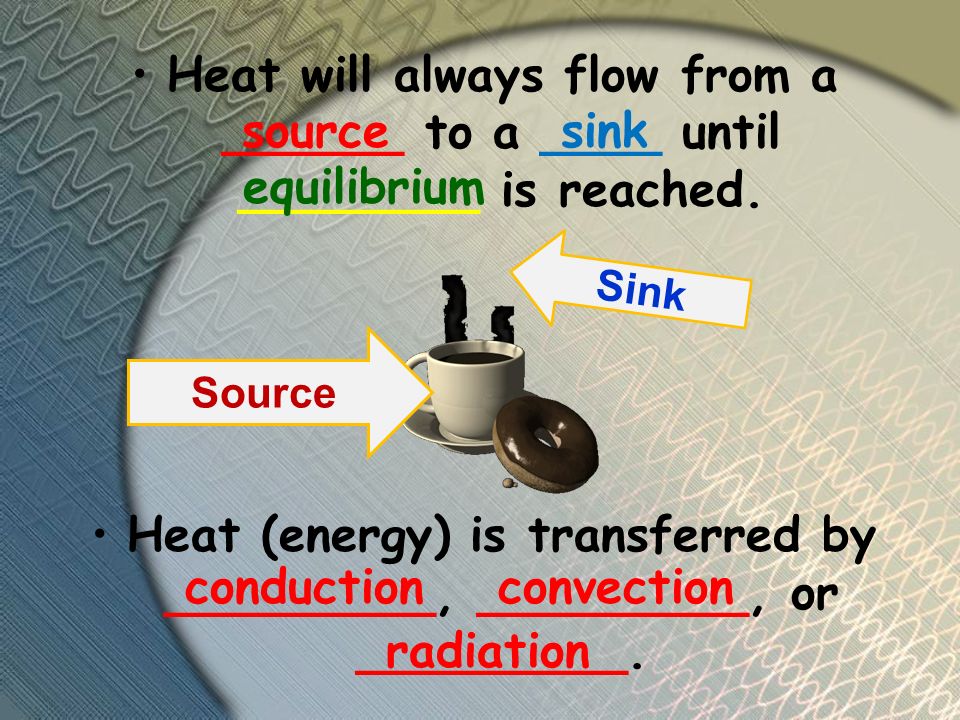 • Heat will always flow from a source to a sink until equilibrium is reached.

Sink

Source

• Heat (energy) is transferred by conduction, convection, or radiation.